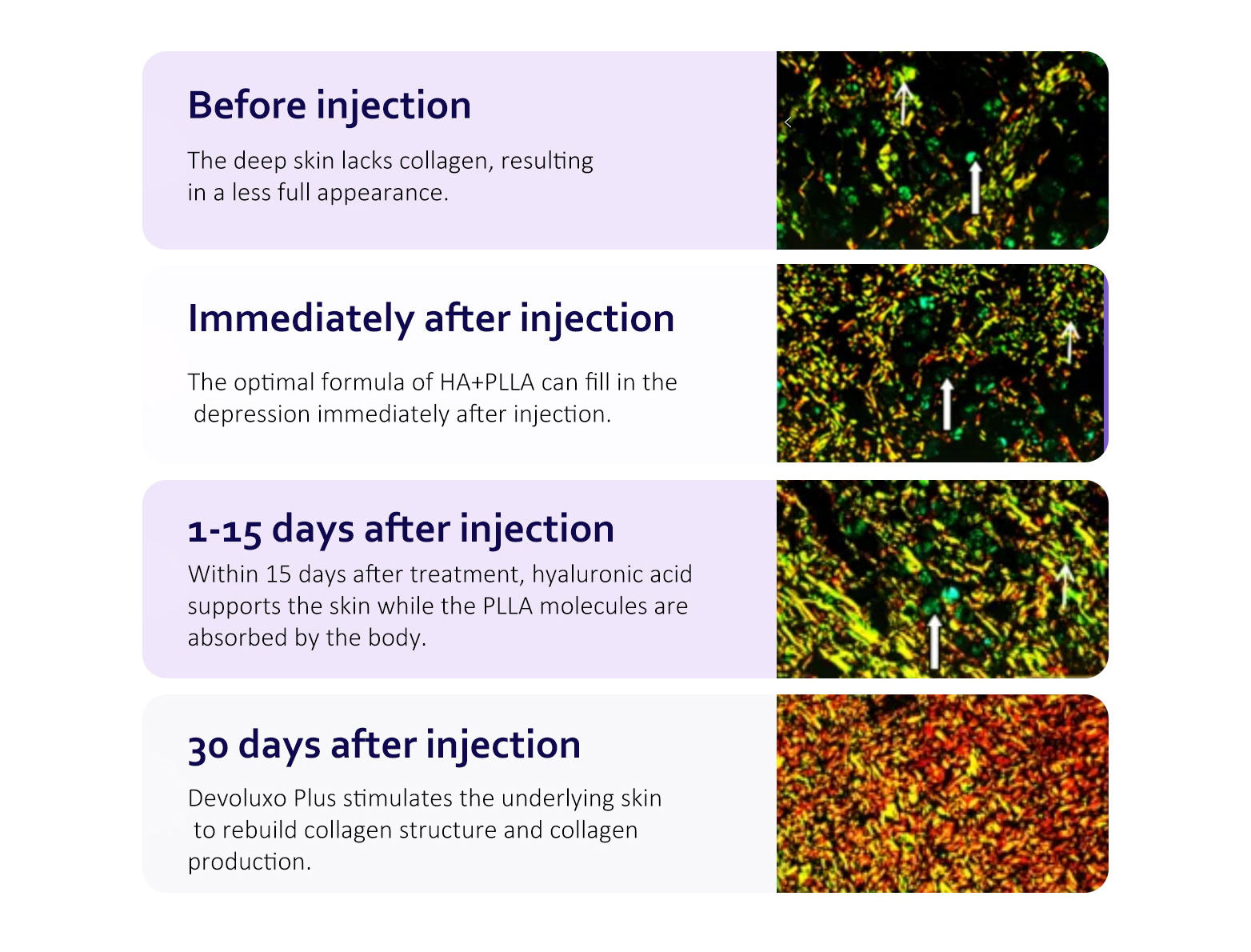 Before injection

The deep skin lacks collagen, resulting in a less full appearance.

Immediately after injection

The optimal formula of HA+PLLA can fill in the depression immediately after injection.

1-15 days after injection

Within 15 days after treatment, hyaluronic acid supports the skin while the PLLA molecules are absorbed by the body.

30 days after injection

Devoluxo Plus stimulates the underlying skin to rebuild collagen structure and collagen production.